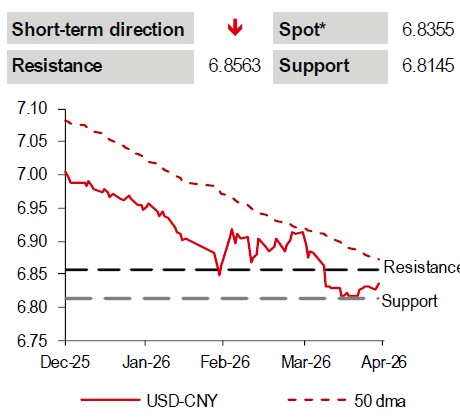 | Short-term direction | ↓ | Spot* | 6.8355 |
|---|---|---|---|
| Resistance | 6.8563 | Support | 6.8145 |

7.10
7.05
7.00
6.95
6.90
6.85
6.80
6.75

Resistance
Support

Dec-25 Jan-26 Feb-26 Mar-26 Apr-26

USD-CNY
50 dma